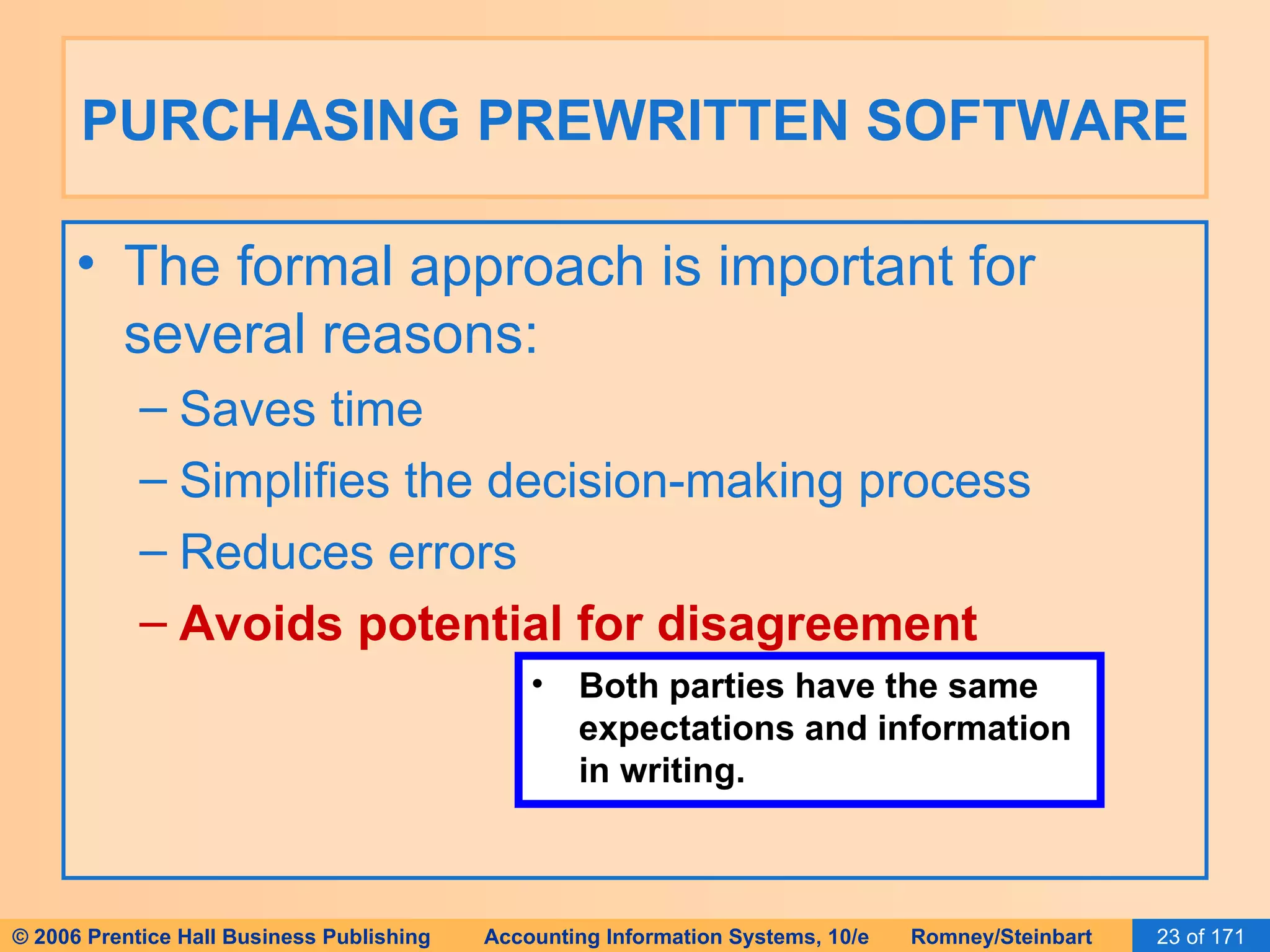 PURCHASING PREWRITTEN SOFTWARE

• The formal approach is important for several reasons:
– Saves time
– Simplifies the decision-making process
– Reduces errors
– Avoids potential for disagreement

• Both parties have the same expectations and information in writing.

© 2006 Prentice Hall Business Publishing Accounting Information Systems, 10/e Romney/Steinbart 23 of 171